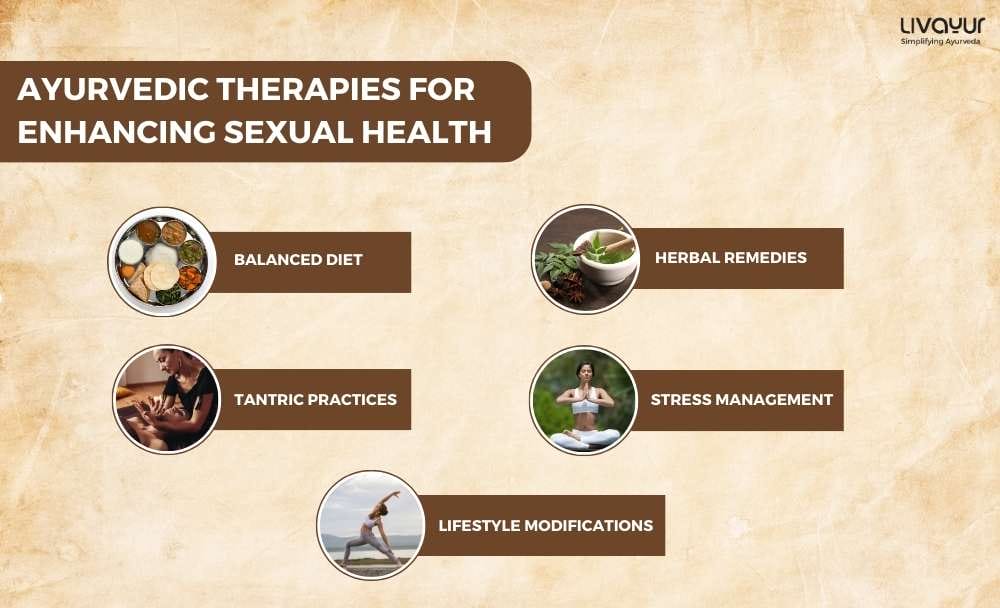 LIVAYUR
Simplifying Ayurveda

AYURVEDIC THERAPIES FOR ENHANCING SEXUAL HEALTH

BALANCED DIET

HERBAL REMEDIES

TANTRIC PRACTICES

STRESS MANAGEMENT

LIFESTYLE MODIFICATIONS